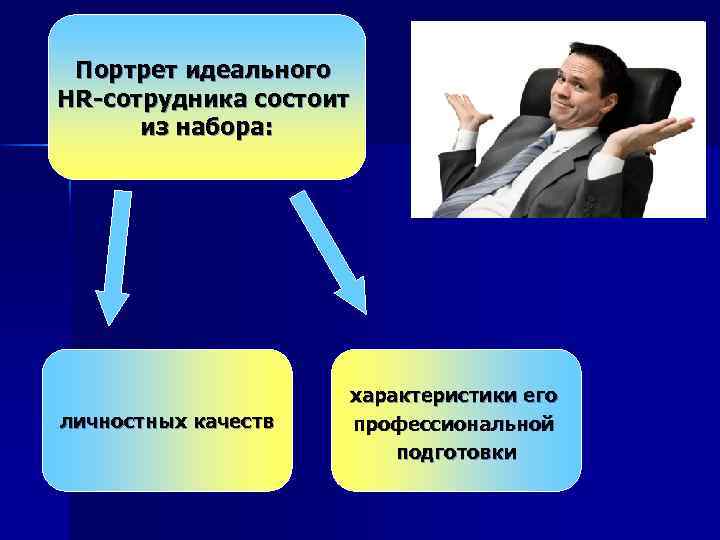 Портрет идеального HR-сотрудника состоит из набора:

личностных качеств

характеристики его профессиональной подготовки